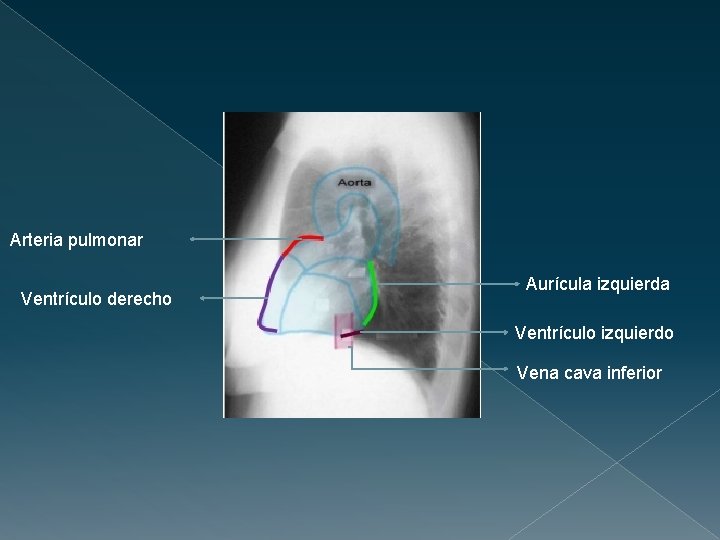 Aorta

Arteria pulmonar

Ventrículo derecho

Aurícula izquierda

Ventrículo izquierdo

Vena cava inferior